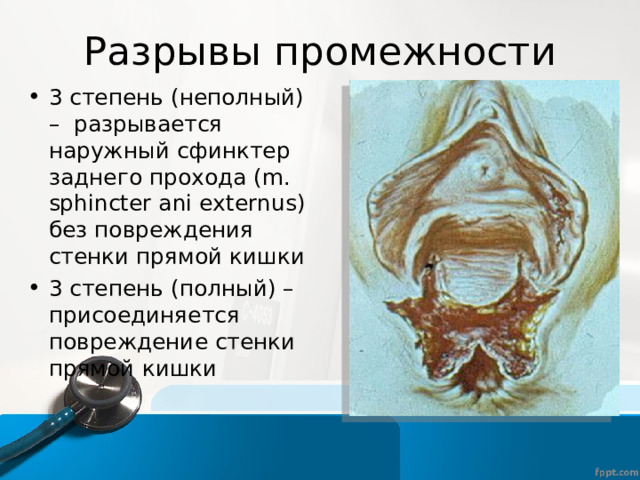 Разрывы промежности

• 3 степень (неполный) – разрывается наружный сфинктер заднего прохода (m. sphincter ani externus) без повреждения стенки прямой кишки
• 3 степень (полный) – присоединяется повреждение стенки прямой кишки

fppt.com